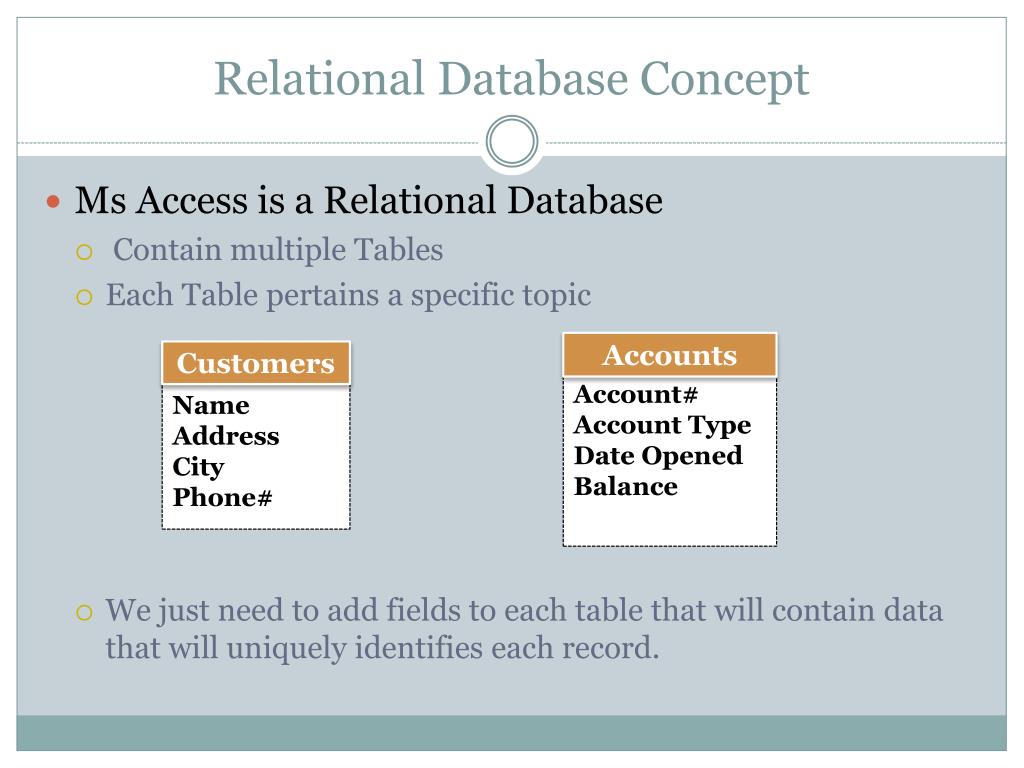 Relational Database Concept

Ms Access is a Relational Database

Contain multiple Tables

Each Table pertains a specific topic

Customers

Name
Address
City
Phone#

Accounts

Account#
Account Type
Date Opened
Balance

We just need to add fields to each table that will contain data that will uniquely identifies each record.